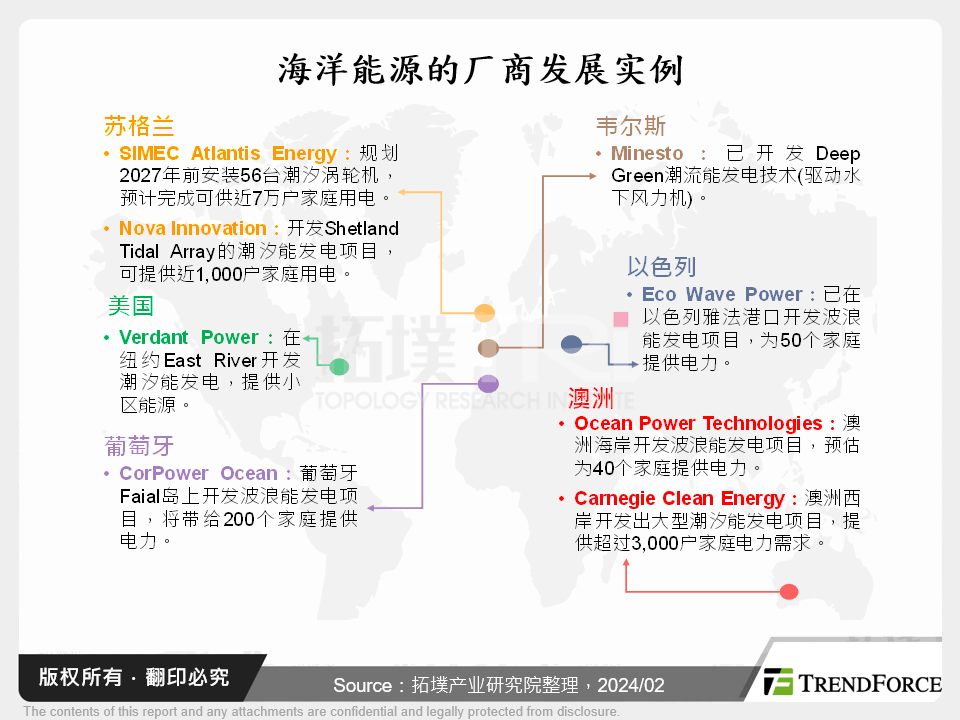 海洋能源的厂商发展实例

苏格兰

• SIMEC Atlantis Energy：规划2027年前安装56台潮汐涡轮机，预计完成可供近7万户家庭用电。

• Nova Innovation：开发Shetland Tidal Array的潮汐能发电项目，可提供近1,000户家庭用电。

美国

• Verdant Power：在纽约East River开发潮汐能发电，提供小区能源。

葡萄牙

• CorPower Ocean：葡萄牙Faial岛上开发波浪能发电项目，将带给200个家庭提供电力。

韦尔斯

• Minesto：已开发Deep Green潮流能发电技术(驱动水下风力机)。

以色列

• Eco Wave Power：已在以色列雅法港口开发波浪能发电项目，为50个家庭提供电力。

澳洲

• Ocean Power Technologies：澳洲海岸开发波浪能发电项目，预估为40个家庭提供电力。

• Carnegie Clean Energy：澳洲西岸开发出大型潮汐能发电项目，提供超过3,000户家庭电力需求。

拓墣

TOPOLOGY RESEARCH INSTITUTE

版权所有 · 翻印必究

Source：拓墣产业研究院整理，2024/02

TRENDFORCE

The contents of this report and any attachments are confidential and legally protected from disclosure.